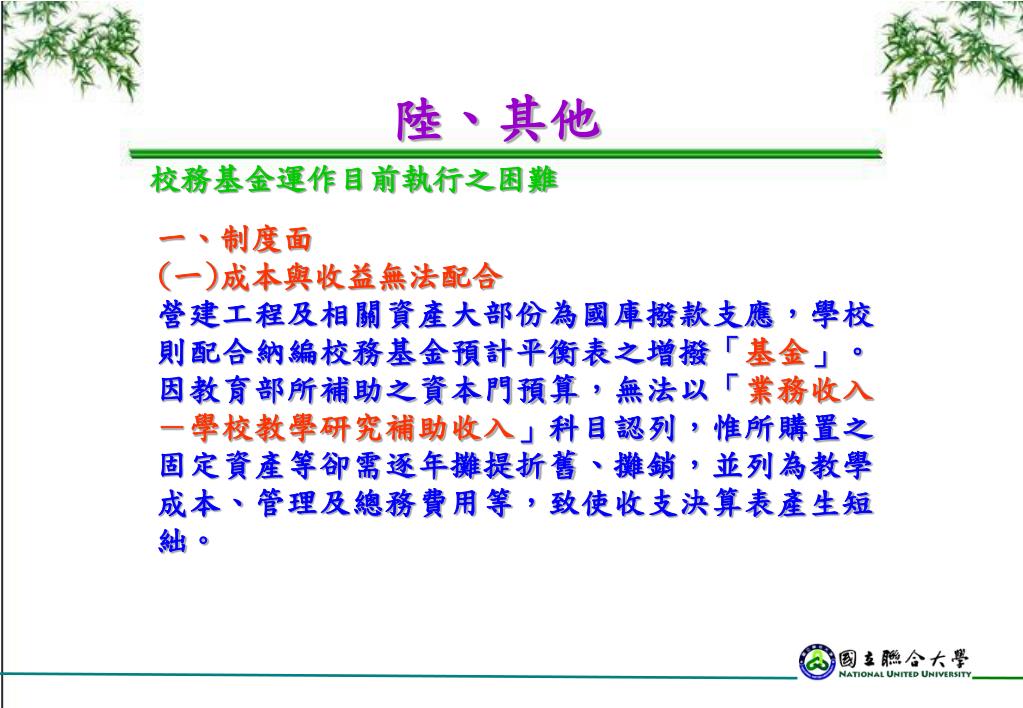 陸、其他

校務基金運作目前執行之困難

一、制度面
(一)成本與收益無法配合
營建工程及相關資產大部份為國庫撥款支應，學校則配合納編校務基金預計平衡表之增撥「基金」。因教育部所補助之資本門預算，無法以「業務收入－學校教學研究補助收入」科目認列，惟所購置之固定資產等卻需逐年攤提折舊、攤銷，並列為教學成本、管理及總務費用等，致使收支決算表產生短絀。

國立聯合大學
NATIONAL UNITED UNIVERSITY